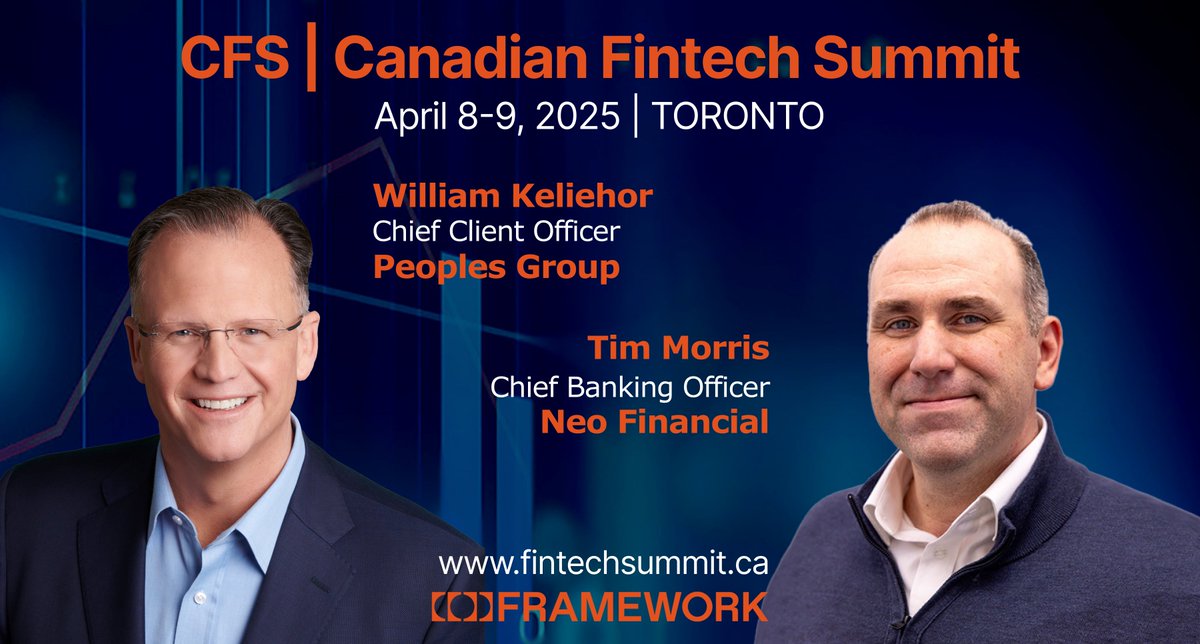 CFS | Canadian Fintech Summit

April 8-9, 2025 | TORONTO

William Keliehor
Chief Client Officer
Peoples Group

Tim Morris
Chief Banking Officer
Neo Financial

www.fintechsummit.ca

FRAMEWORK